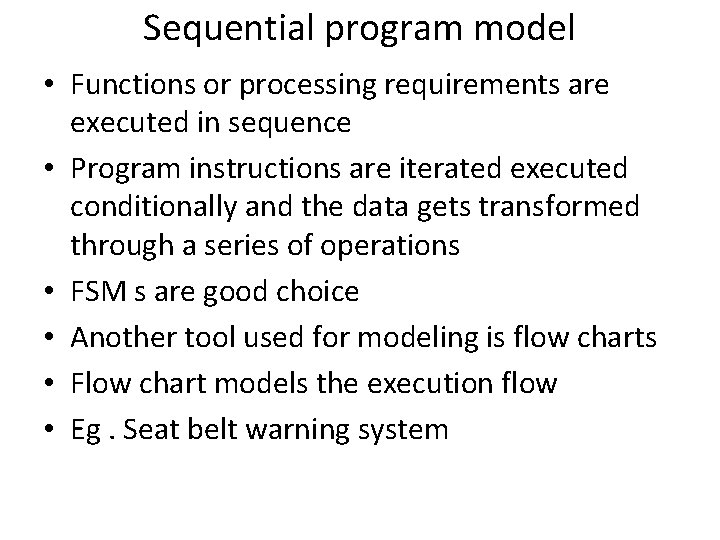 Sequential program model

• Functions or processing requirements are executed in sequence
• Program instructions are iterated executed conditionally and the data gets transformed through a series of operations
• FSM s are good choice
• Another tool used for modeling is flow charts
• Flow chart models the execution flow
• Eg . Seat belt warning system